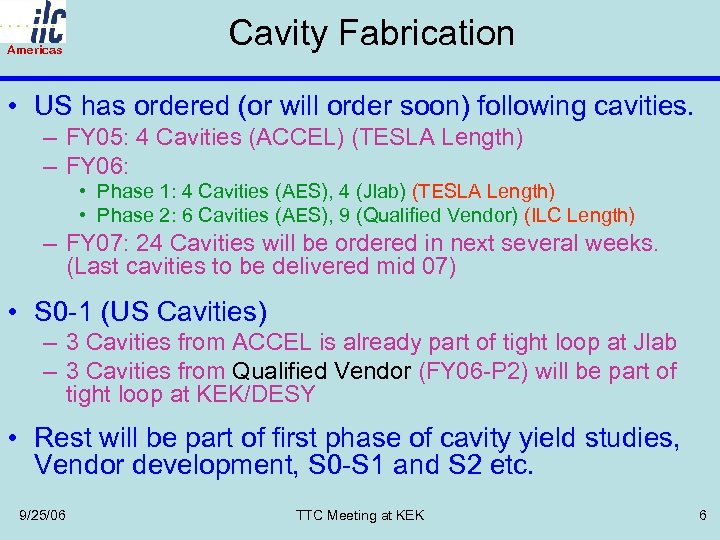 ilc
Americas

Cavity Fabrication

• US has ordered (or will order soon) following cavities.
– FY05: 4 Cavities (ACCEL) (TESLA Length)
– FY06:
• Phase 1: 4 Cavities (AES), 4 (Jlab) (TESLA Length)
• Phase 2: 6 Cavities (AES), 9 (Qualified Vendor) (ILC Length)
– FY07: 24 Cavities will be ordered in next several weeks. (Last cavities to be delivered mid 07)

• S0-1 (US Cavities)
– 3 Cavities from ACCEL is already part of tight loop at Jlab
– 3 Cavities from Qualified Vendor (FY06-P2) will be part of tight loop at KEK/DESY

• Rest will be part of first phase of cavity yield studies, Vendor development, S0-S1 and S2 etc.

9/25/06 TTC Meeting at KEK 6